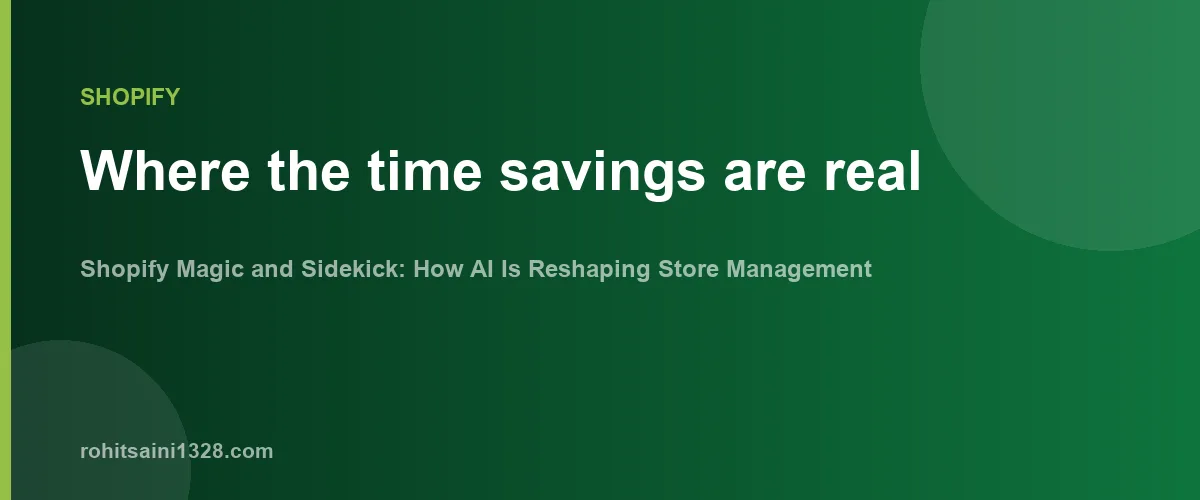 SHOPIFY

Where the time savings are real

Shopify Magic and Sidekick: How AI Is Reshaping Store Management

rohitsaini1328.com